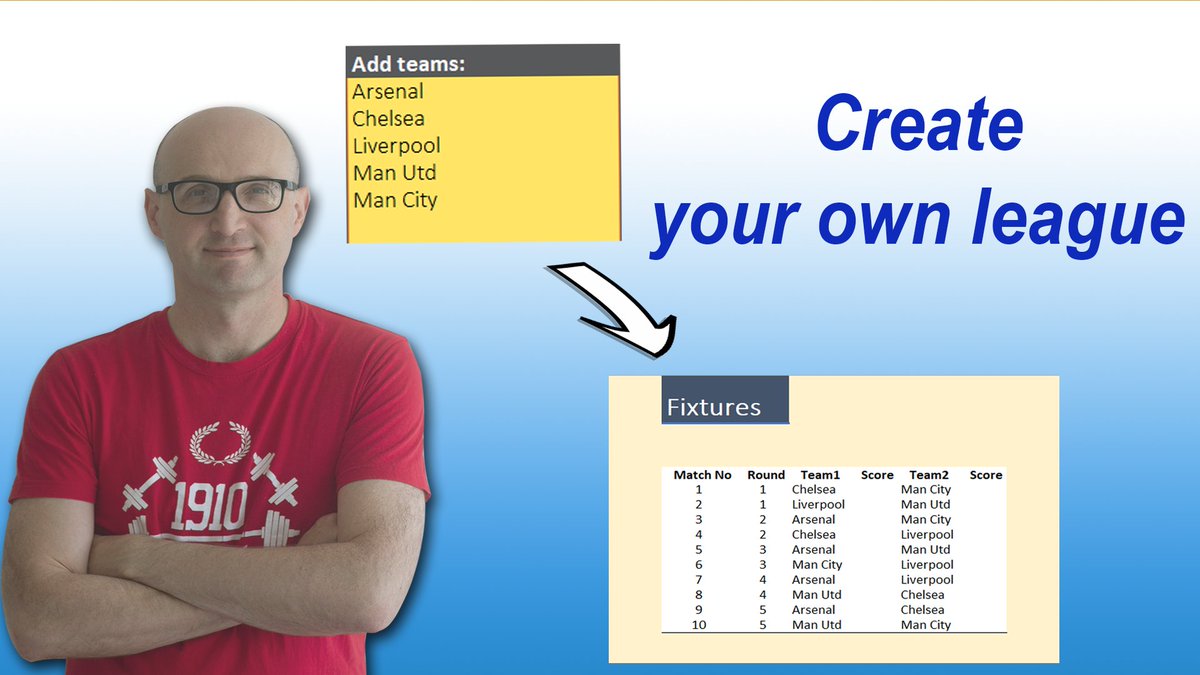 Add teams:
Arsenal
Chelsea
Liverpool
Man Utd
Man City

Create your own league

1910

Fixtures

| Match No | Round | Team1 | Score | Team2 | Score |
|---|---|---|---|---|---|
| 1 | 1 | Chelsea | | Man City | |
| 2 | 1 | Liverpool | | Man Utd | |
| 3 | 2 | Arsenal | | Man City | |
| 4 | 2 | Chelsea | | Liverpool | |
| 5 | 3 | Arsenal | | Man Utd | |
| 6 | 3 | Man City | | Liverpool | |
| 7 | 4 | Arsenal | | Liverpool | |
| 8 | 4 | Man Utd | | Chelsea | |
| 9 | 5 | Arsenal | | Chelsea | |
| 10 | 5 | Man Utd | | Man City | |